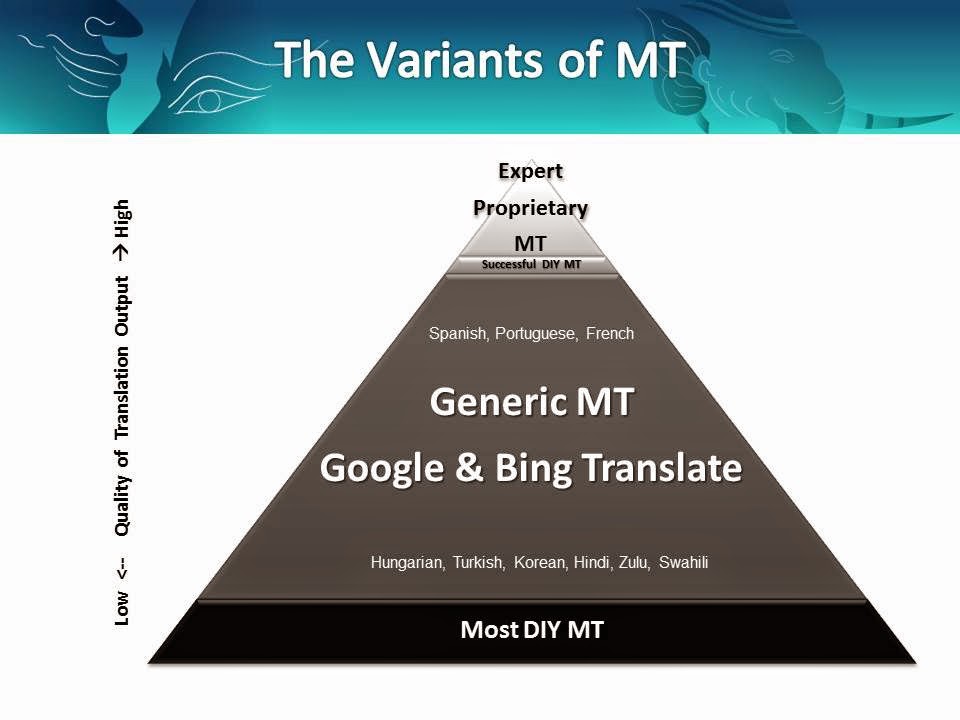 The Variants of MT

Low <-- Quality of Translation Output → High

Expert Proprietary MT

Successful DIY MT

Spanish, Portuguese, French

Generic MT
Google & Bing Translate

Hungarian, Turkish, Korean, Hindi, Zulu, Swahili

Most DIY MT